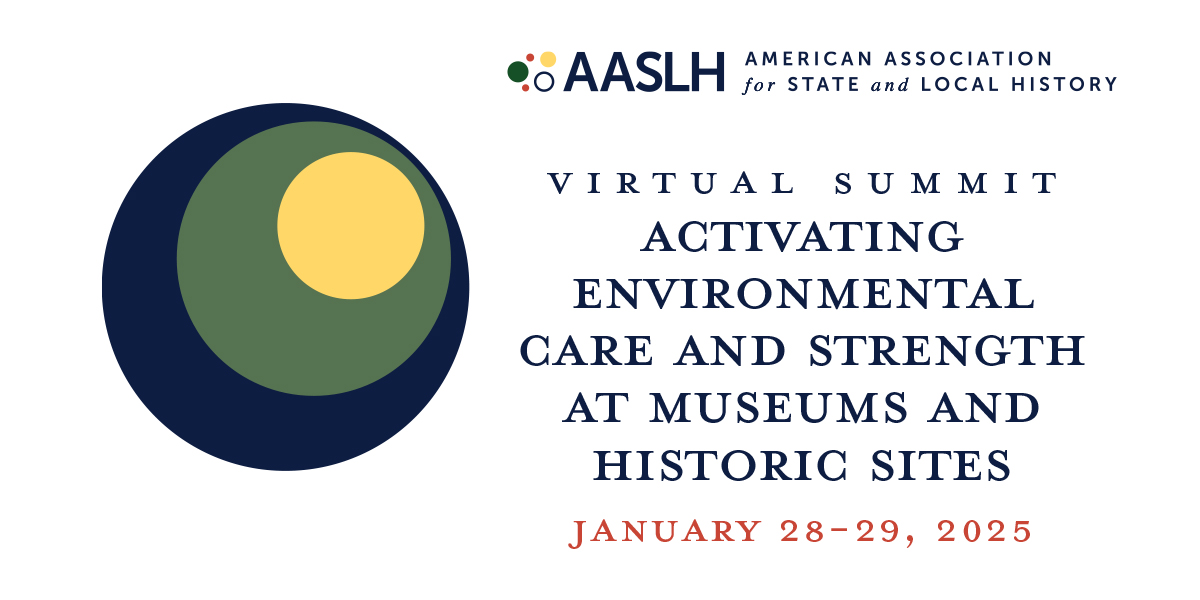 AASLH AMERICAN ASSOCIATION for STATE and LOCAL HISTORY

VIRTUAL SUMMIT

ACTIVATING ENVIRONMENTAL CARE AND STRENGTH AT MUSEUMS AND HISTORIC SITES

JANUARY 28–29, 2025